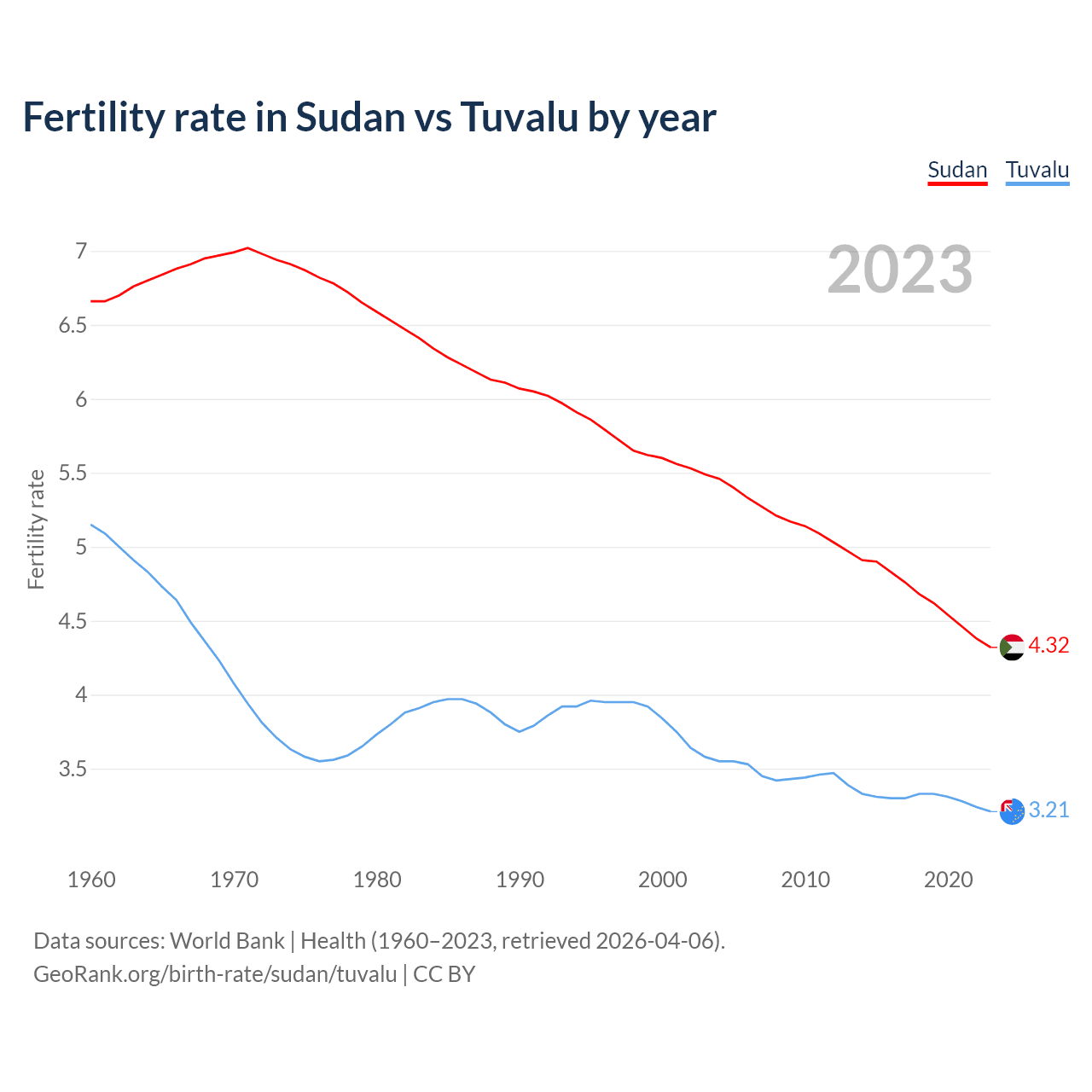 Fertility rate in Sudan vs Tuvalu by year

Sudan Tuvalu

2023

Fertility rate

7
6.5
6
5.5
5
4.5
4
3.5

4.32
3.21

1960 1970 1980 1990 2000 2010 2020

Data sources: World Bank | Health (1960–2023, retrieved 2026-04-06).
GeoRank.org/birth-rate/sudan/tuvalu | CC BY